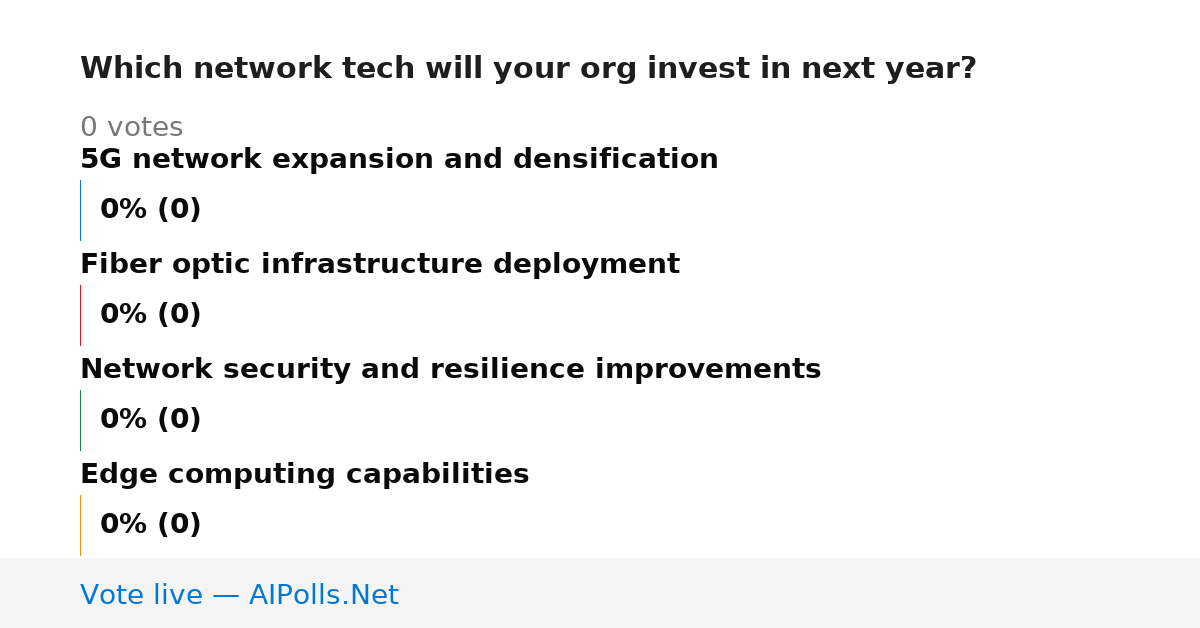 Which network tech will your org invest in next year?

0 votes

5G network expansion and densification

0% (0)

Fiber optic infrastructure deployment

0% (0)

Network security and resilience improvements

0% (0)

Edge computing capabilities

0% (0)

Vote live — AIPolls.Net